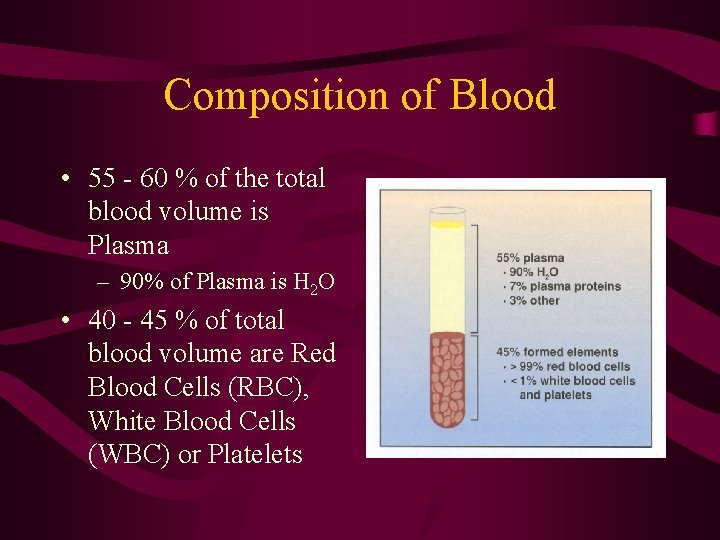 Composition of Blood

• 55 - 60 % of the total blood volume is Plasma

– 90% of Plasma is $H_2O$

• 40 - 45 % of total blood volume are Red Blood Cells (RBC), White Blood Cells (WBC) or Platelets

55% plasma
· 90% $H_2O$
· 7% plasma proteins
· 3% other

45% formed elements
· > 99% red blood cells
· < 1% white blood cells and platelets